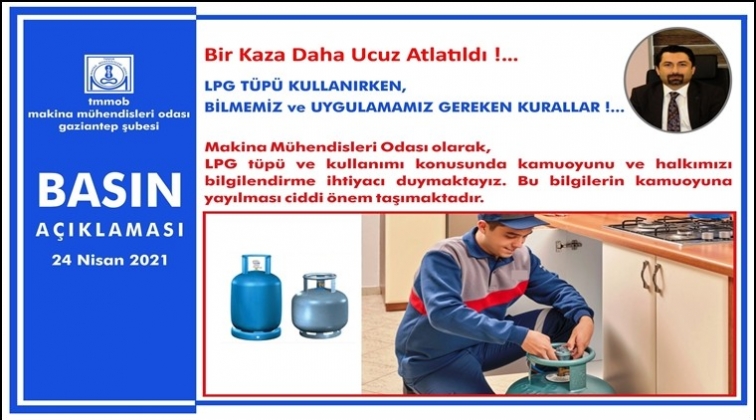 tmmob
makina mühendisleri odası
gaziantep şubesi

BASIN
AÇIKLAMASI

24 Nisan 2021

Bir Kaza Daha Ucuz Atlatıldı !...

LPG TÜPÜ KULLANIRKEN,
BİLMEMİZ ve UYGULAMAMIZ GEREKEN KURALLAR !...

Makina Mühendisleri Odası olarak,
LPG tüpü ve kullanımı konusunda kamuoyunu ve halkımızı bilgilendirme ihtiyacı duymaktayız. Bu bilgilerin kamuoyuna yayılması ciddi önem taşımaktadır.